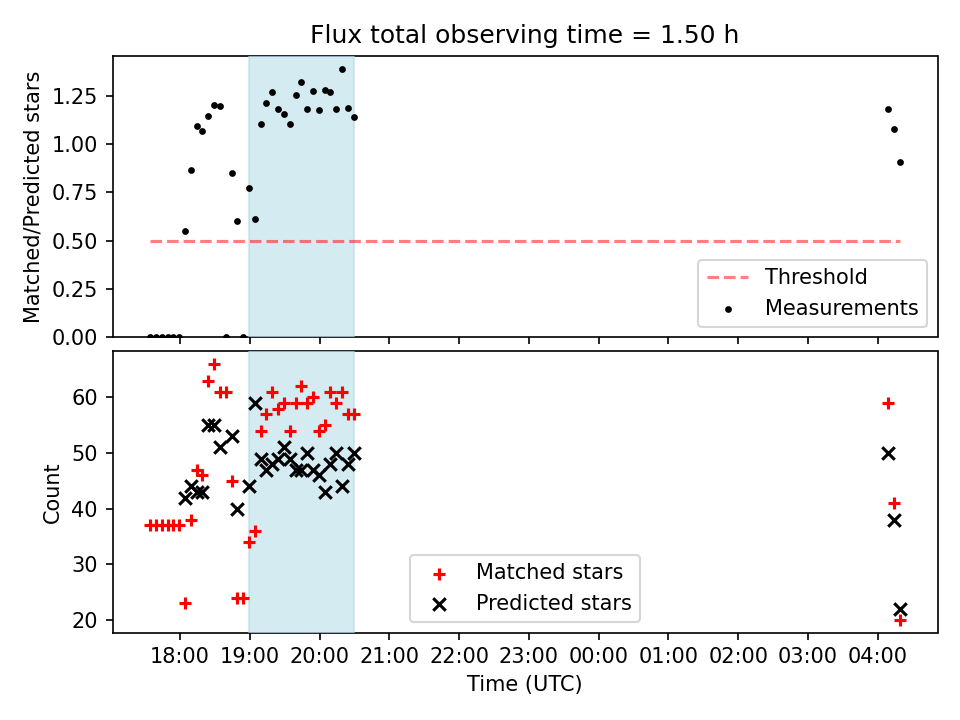 Flux total observing time = 1.50 h

Matched/Predicted stars

1.25
1.00
0.75
0.50
0.25
0.00

Threshold
Measurements

Count

60
50
40
30
20

Matched stars
Predicted stars

18:00 19:00 20:00 21:00 22:00 23:00 00:00 01:00 02:00 03:00 04:00

Time (UTC)